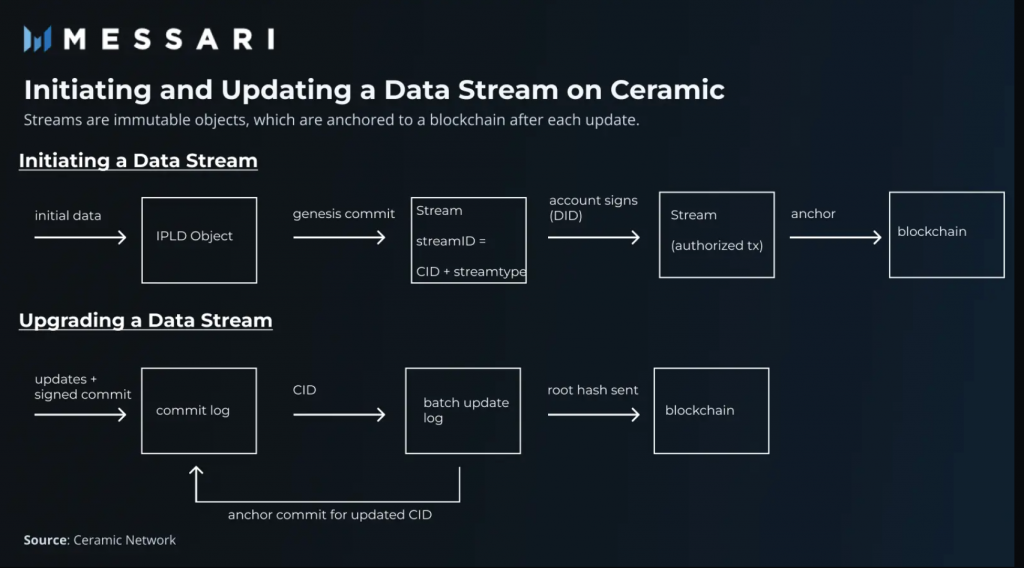 MESSARI

Initiating and Updating a Data Stream on Ceramic

Streams are immutable objects, which are anchored to a blockchain after each update.

Initiating a Data Stream

initial data

IPLD Object

genesis commit

Stream

streamID =

CID + streamtype

account signs (DID)

Stream

(authorized tx)

anchor

blockchain

Upgrading a Data Stream

updates + signed commit

commit log

CID

batch update log

root hash sent

blockchain

anchor commit for updated CID

Source: Ceramic Network